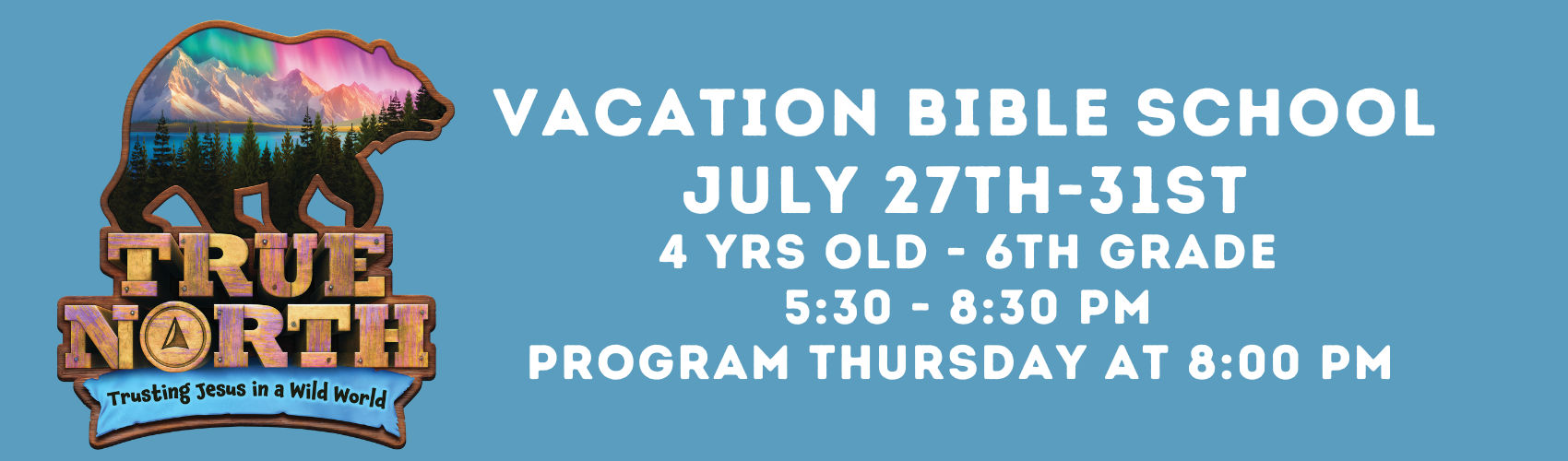 TRUE NORTH
Trusting Jesus in a Wild World

VACATION BIBLE SCHOOL
JULY 27TH-31ST
4 YRS OLD - 6TH GRADE
5:30 - 8:30 PM
PROGRAM THURSDAY AT 8:00 PM